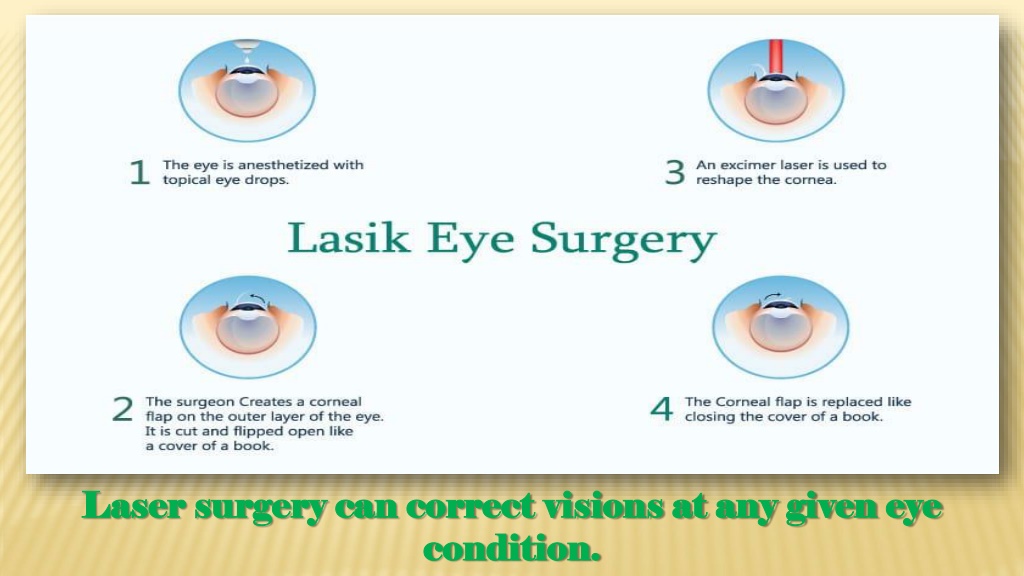 1 The eye is anesthetized with topical eye drops.

3 An excimer laser is used to reshape the cornea.

Lasik Eye Surgery

2 The surgeon Creates a corneal flap on the outer layer of the eye. It is cut and flipped open like a cover of a book.

4 The Corneal flap is replaced like closing the cover of a book.

Laser surgery can correct visions at any given eye condition.